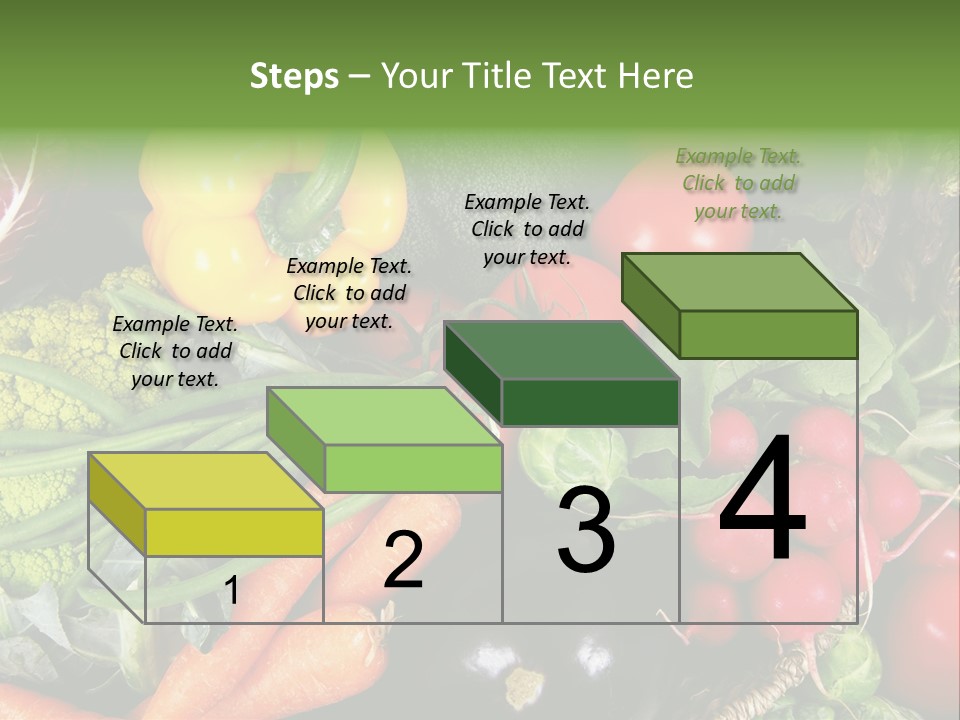 Steps – Your Title Text Here

Example Text. Click to add your text.

Example Text. Click to add your text.

Example Text. Click to add your text.

Example Text. Click to add your text.

1

2

3

4